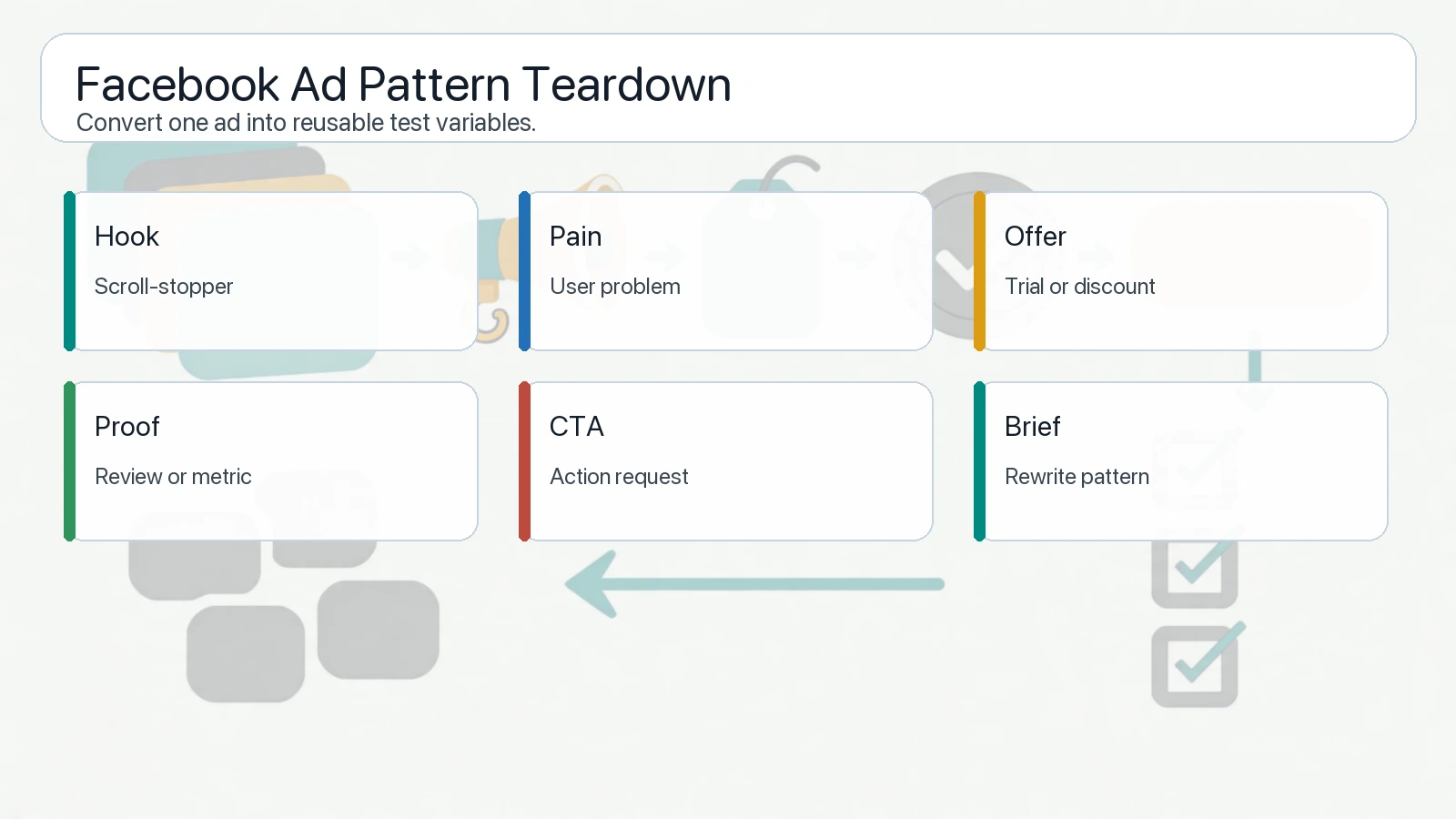 Facebook Ad Pattern Teardown
Convert one ad into reusable test variables.

Hook
Scroll-stopper

Pain
User problem

Offer
Trial or discount

Proof
Review or metric

CTA
Action request

Brief
Rewrite pattern